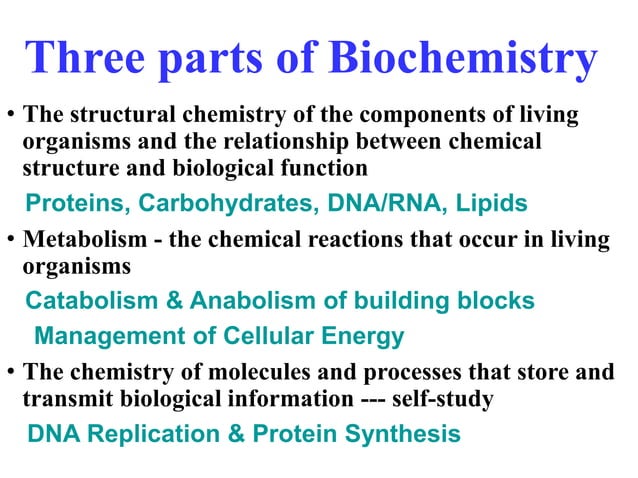 Three parts of Biochemistry

• The structural chemistry of the components of living organisms and the relationship between chemical structure and biological function

Proteins, Carbohydrates, DNA/RNA, Lipids

• Metabolism - the chemical reactions that occur in living organisms

Catabolism & Anabolism of building blocks

Management of Cellular Energy

• The chemistry of molecules and processes that store and transmit biological information --- self-study

DNA Replication & Protein Synthesis